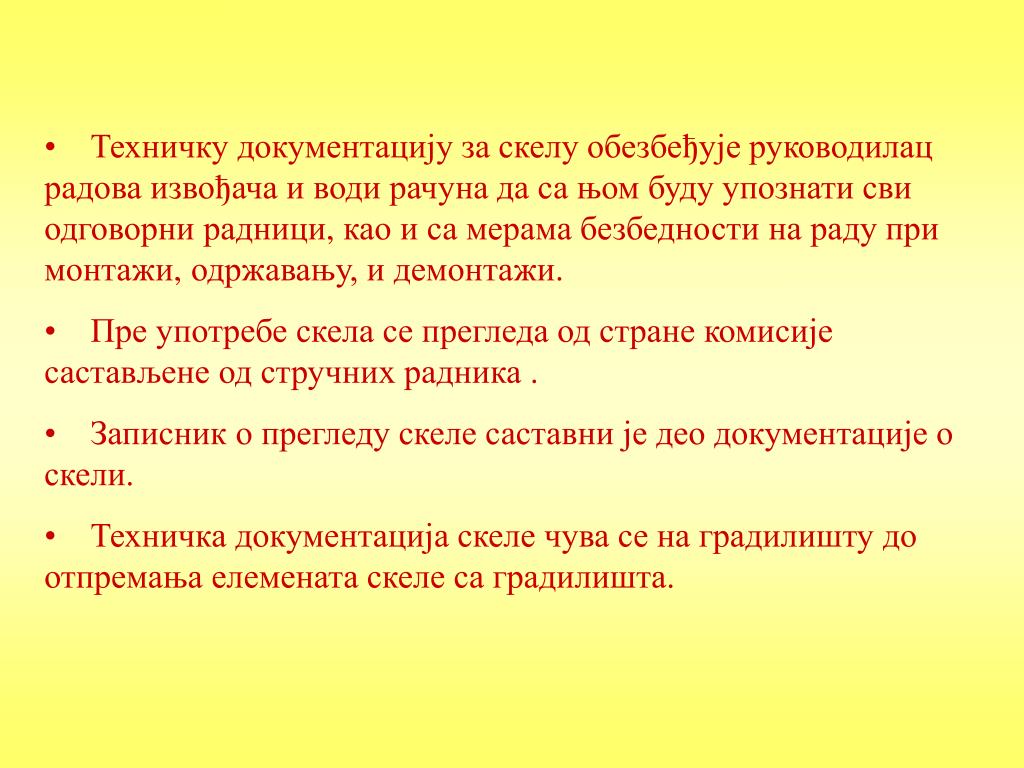 • Техничку документацију за скелу обезбеђује руководилац радова извођача и води рачуна да са њом буду упознати сви одговорни радници, као и са мерама безбедности на раду при монтажи, одржавању, и демонтажи.

• Пре употребе скела се прегледа од стране комисије састављене од стручних радника .

• Записник о прегледу скеле саставни је део документације о скели.

• Техничка документација скеле чува се на градилишту до отпремања елемената скеле са градилишта.